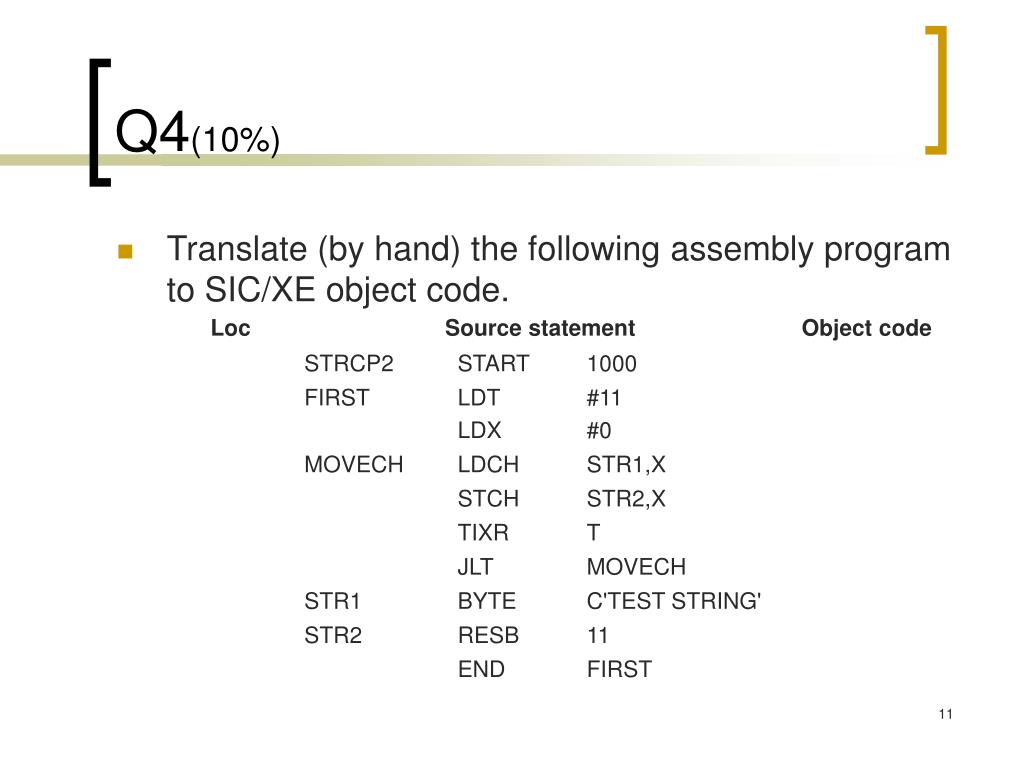 Q4(10%)

Translate (by hand) the following assembly program to SIC/XE object code.

| Loc | Source statement | | | Object code |
|---|---|---|---|---|
| | STRCP2 | START | 1000 | |
| | FIRST | LDT | #11 | |
| | | LDX | #0 | |
| | MOVECH | LDCH | STR1,X | |
| | | STCH | STR2,X | |
| | | TIXR | T | |
| | | JLT | MOVECH | |
| | STR1 | BYTE | C'TEST STRING' | |
| | STR2 | RESB | 11 | |
| | | END | FIRST | |

11